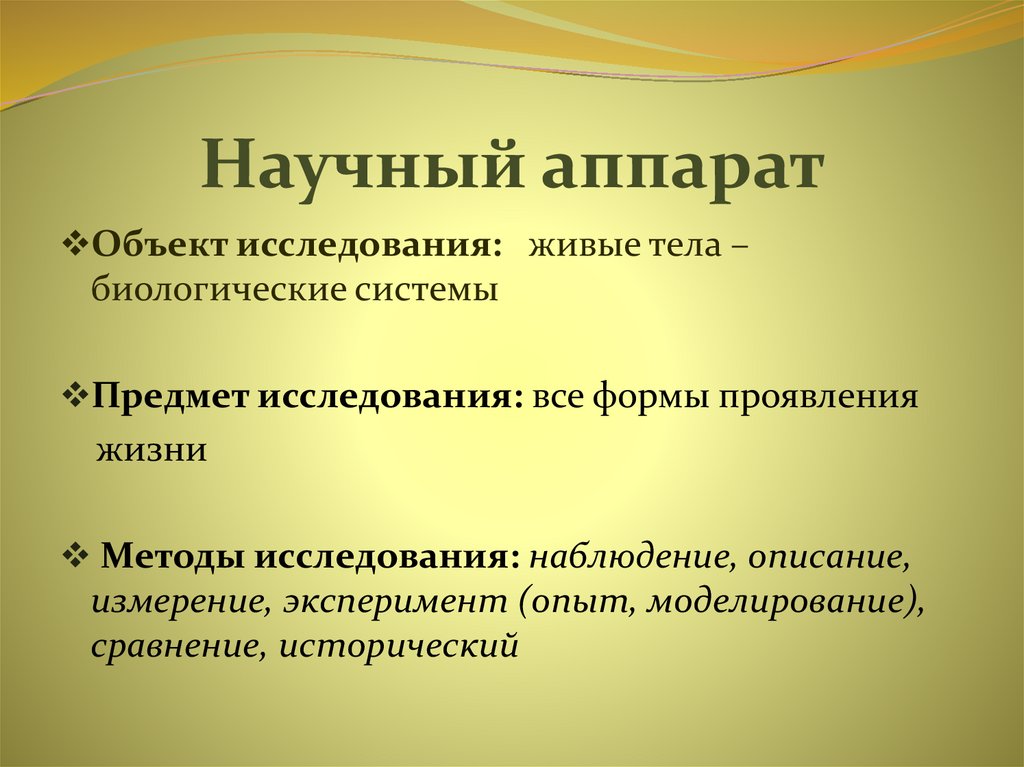 Научный аппарат

❖Объект исследования: живые тела – биологические системы

❖Предмет исследования: все формы проявления жизни

❖ Методы исследования: наблюдение, описание, измерение, эксперимент (опыт, моделирование), сравнение, исторический